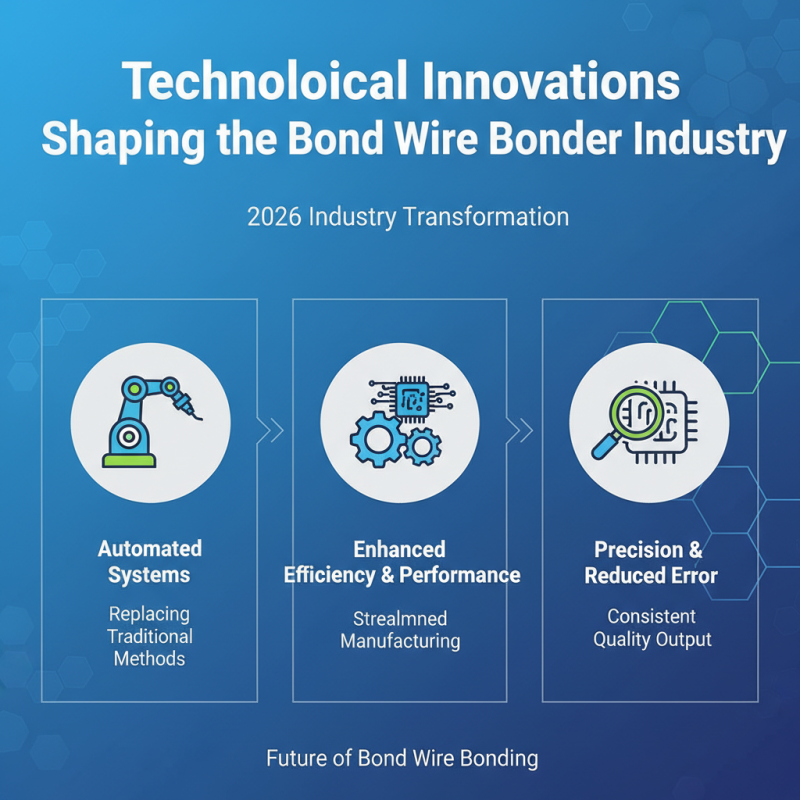 Technoloical Innovations
Shaping the Bond Wire Bonder Industry

2026 Industry Transformation

Automated Systems

Replacing Traditional Methods

Enhanced Efficiency & Performance

Strealmned Manufacturing

Precision & Reduced Error

Consistent Quality Output

Future of Bond Wire Bonding